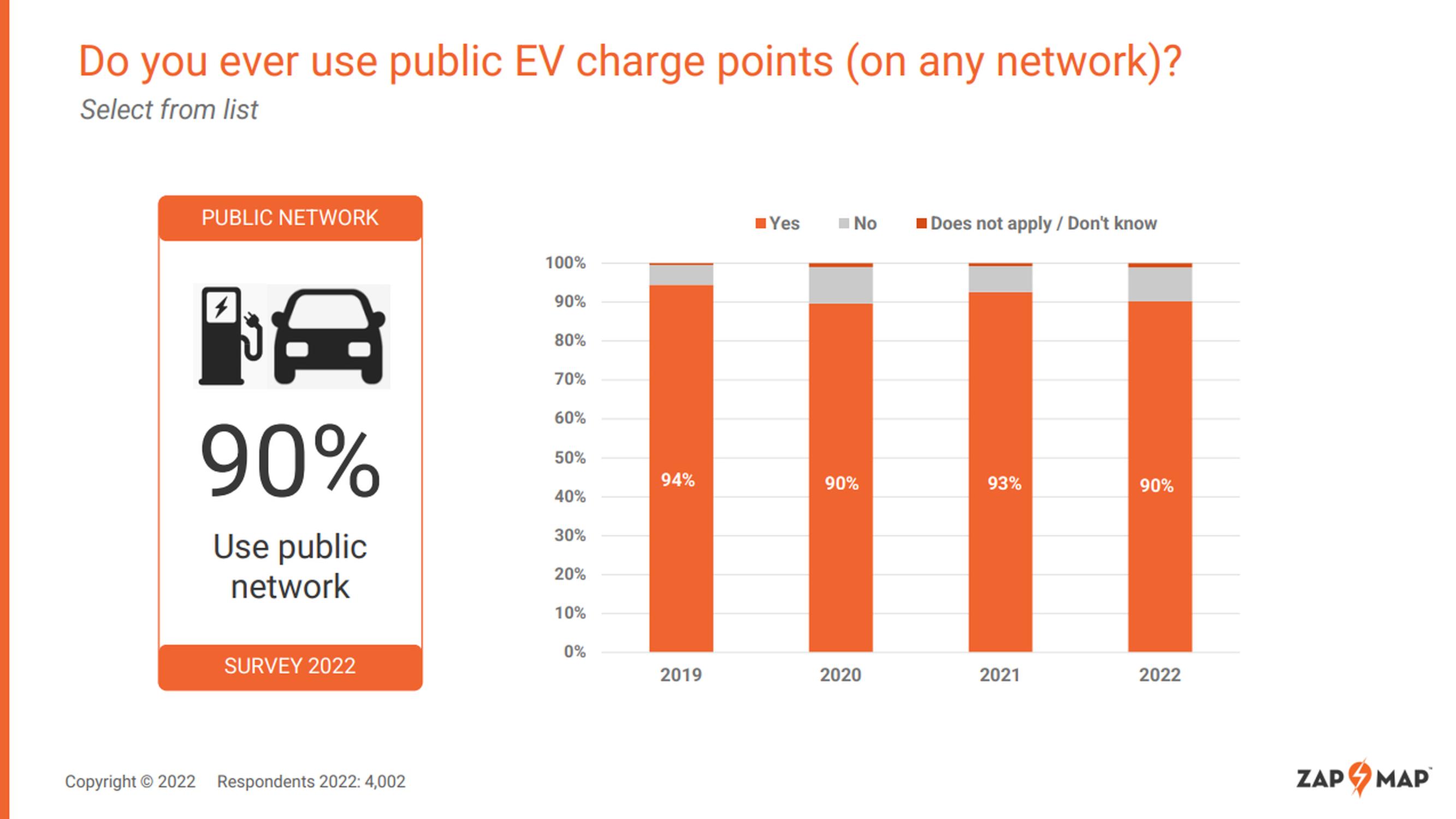 Do you ever use public EV charge points (on any network)?
Select from list

PUBLIC NETWORK

90%

Use public network

SURVEY 2022

Yes No Does not apply / Don't know

100%
90%
80%
70%
60%
50%
40%
30%
20%
10%
0%

94%
90%
93%
90%

2019
2020
2021
2022

Copyright © 2022 Respondents 2022: 4,002

ZAP MAP